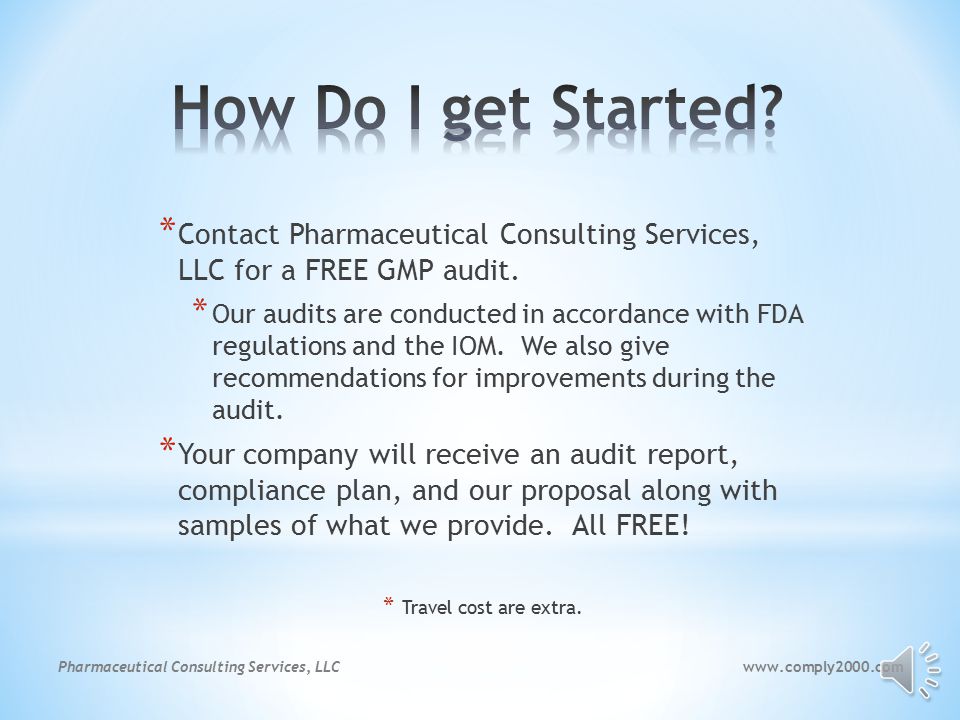 How Do I get Started?

* Contact Pharmaceutical Consulting Services, LLC for a FREE GMP audit.

* Our audits are conducted in accordance with FDA regulations and the IOM. We also give recommendations for improvements during the audit.

* Your company will receive an audit report, compliance plan, and our proposal along with samples of what we provide. All FREE!

* Travel cost are extra.

Pharmaceutical Consulting Services, LLC

www.comply2000.com